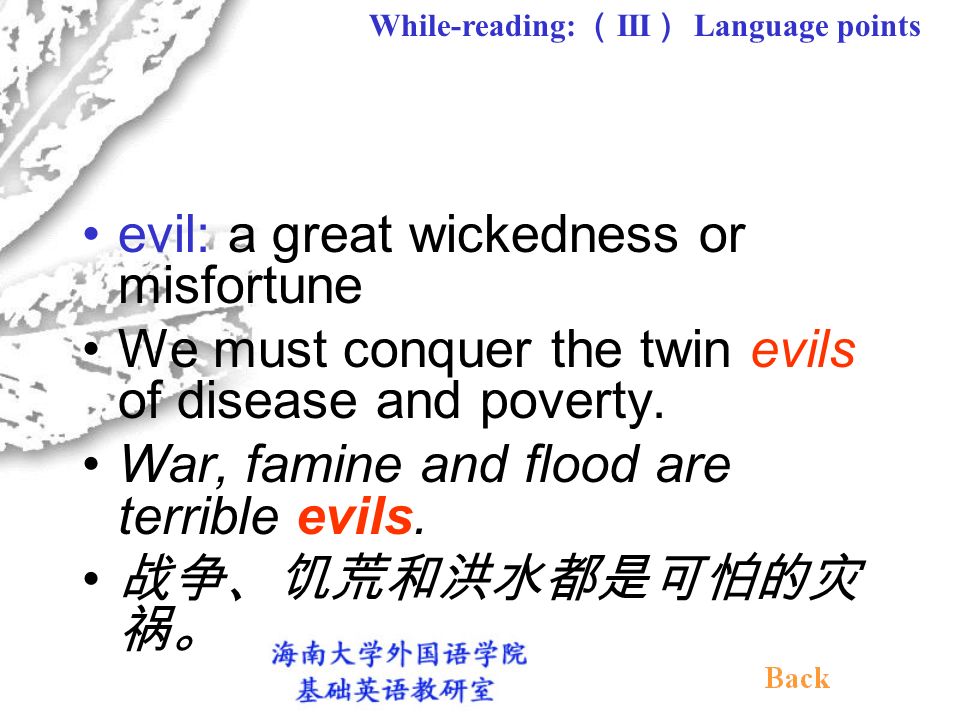 While-reading: （ III ） Language points

• evil: a great wickedness or misfortune

• We must conquer the twin evils of disease and poverty.

• War, famine and flood are terrible evils.

• 战争、饥荒和洪水都是可怕的灾祸。

海南大学外国语学院
基础英语教研室

Back